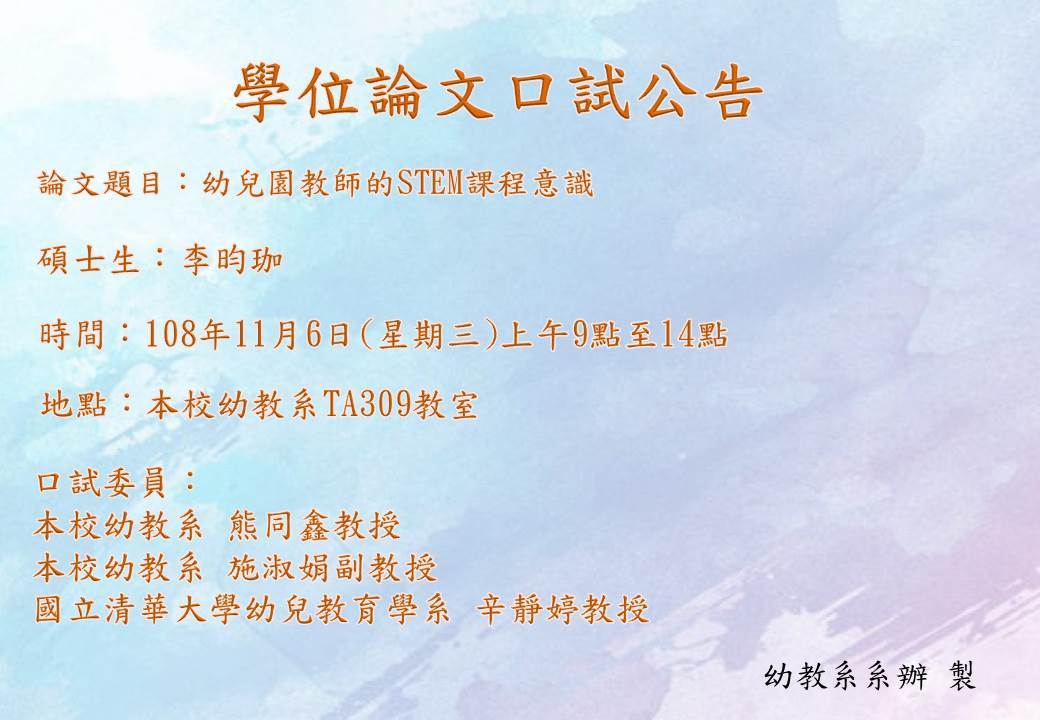 學位論文口試公告

論文題目：幼兒園教師的STEM課程意識

碩士生：李昀珈

時間：108年11月6日(星期三)上午9點至14點

地點：本校幼教系TA309教室

口試委員：
本校幼教系 熊同鑫教授
本校幼教系 施淑娟副教授
國立清華大學幼兒教育學系 辛靜婷教授

幼教系系辦 製